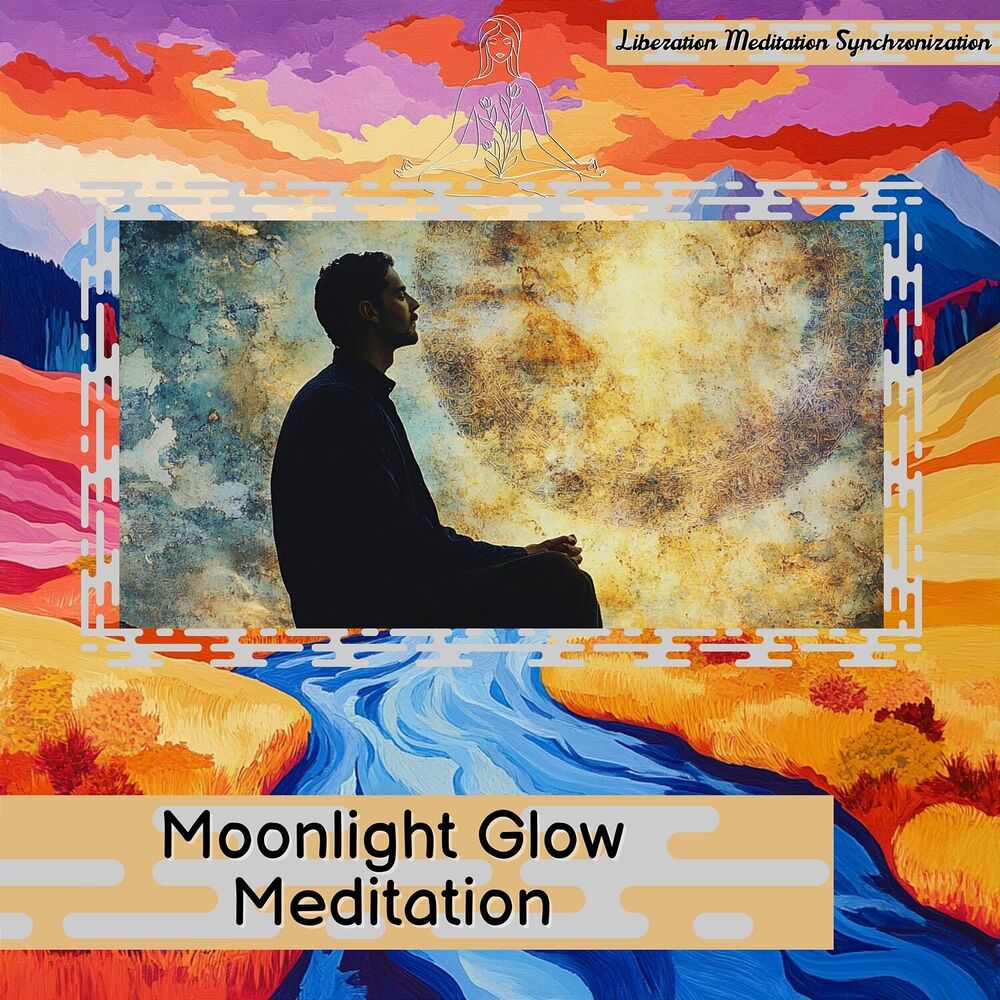 Liberation Meditation Synchronization

Moonlight Glow Meditation